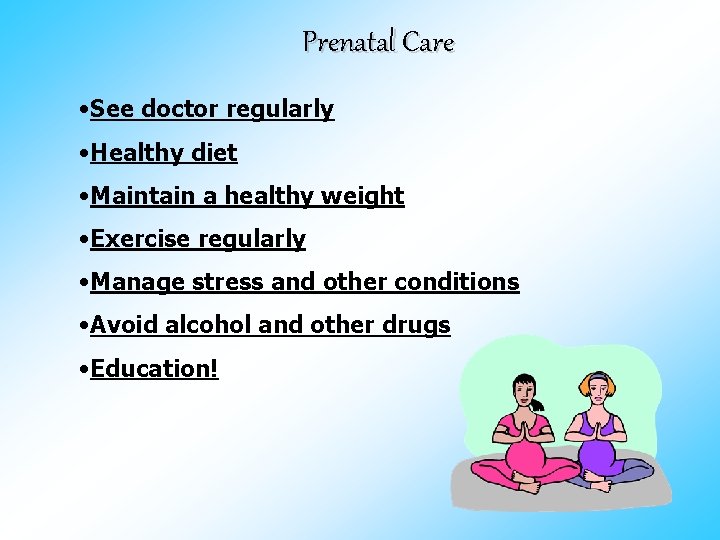 Prenatal Care

•See doctor regularly

•Healthy diet

•Maintain a healthy weight

•Exercise regularly

•Manage stress and other conditions

•Avoid alcohol and other drugs

•Education!